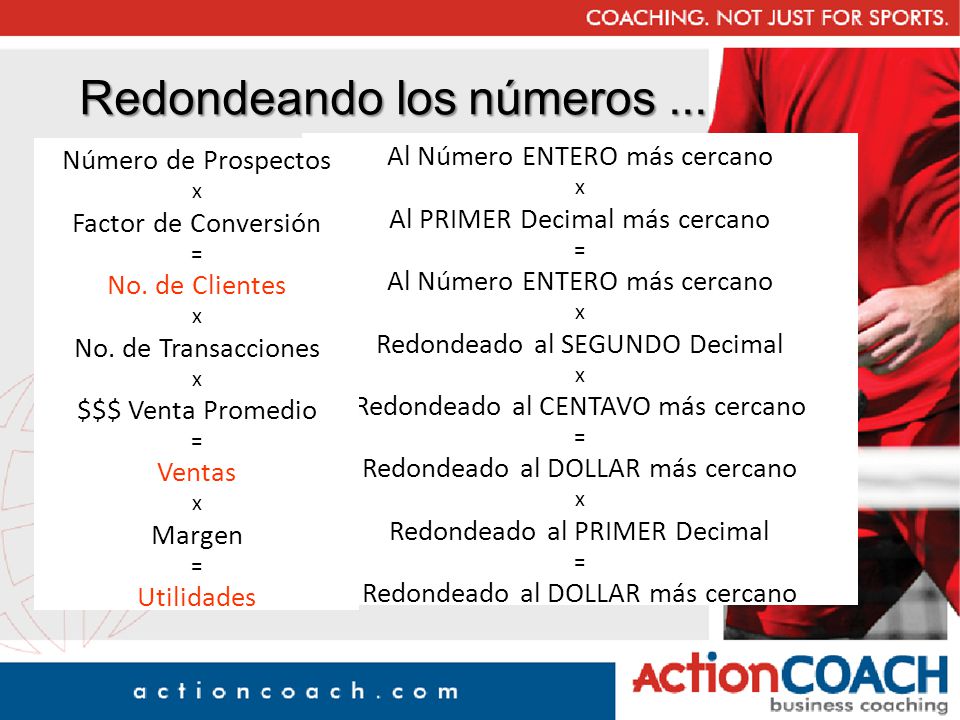 COACHING. NOT JUST FOR SPORTS.

Redondeando los números ...

Número de Prospectos
x
Factor de Conversión
=
No. de Clientes
x
No. de Transacciones
x
$$$ Venta Promedio
=
Ventas
x
Margen
=
Utilidades

Al Número ENTERO más cercano
x
Al PRIMER Decimal más cercano
=
Al Número ENTERO más cercano
x
Redondeado al SEGUNDO Decimal
x
Redondeado al CENTAVO más cercano
=
Redondeado al DOLLAR más cercano
x
Redondeado al PRIMER Decimal
=
Redondeado al DOLLAR más cercano

actioncoach.com

ActionCOACH
business coaching